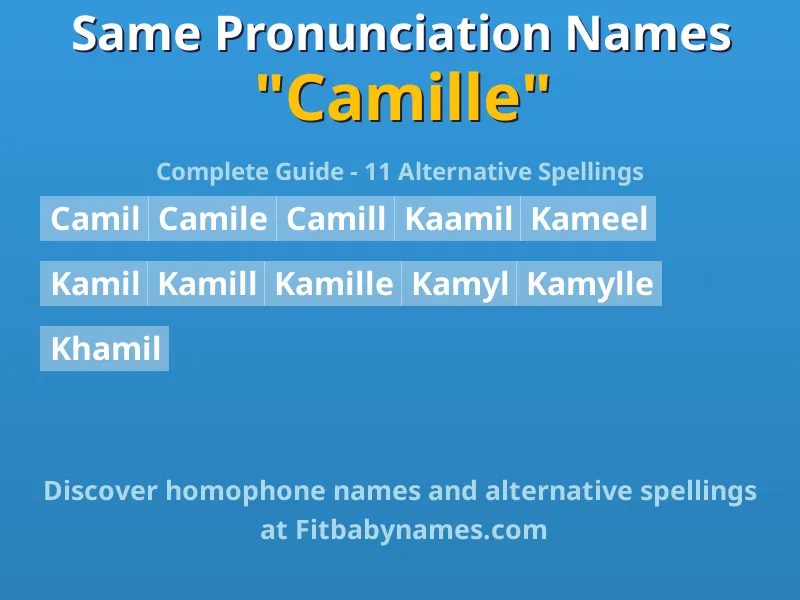 Same Pronunciation Names
"Camille"

Complete Guide - 11 Alternative Spellings

Camil Camile Camill Kaamil Kameel

Kamil Kamill Kamille Kamyl Kamylle

Khamil

Discover homophone names and alternative spellings at Fitbabynames.com